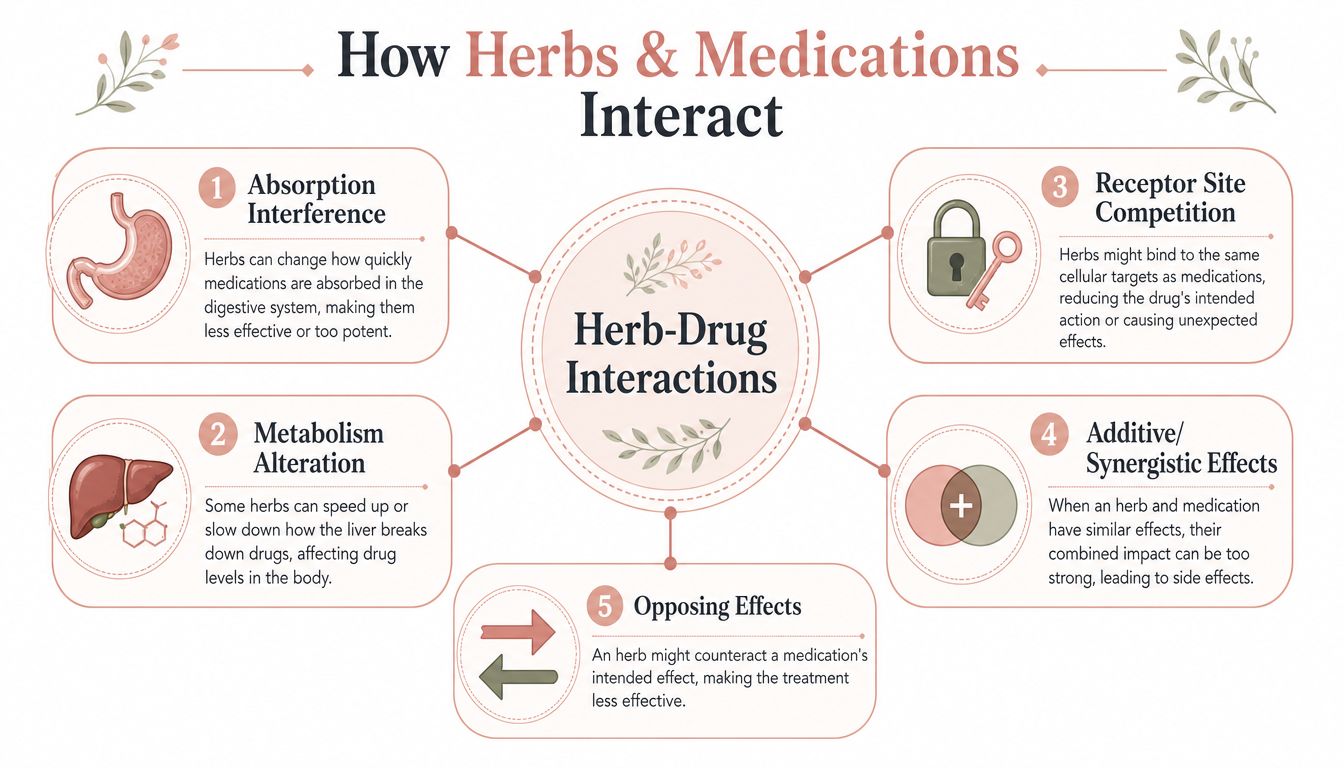 How Herbs & Medications Interact

Herb-Drug Interactions

1 Absorption Interference

Herbs can change how quickly medications are absorbed in the digestive system, making them less effective or too potent.

2 Metabolism Alteration

Some herbs can speed up or slow down how the liver breaks down drugs, affecting drug levels in the body.

3 Receptor Site Competition

Herbs might bind to the same cellular targets as medications, reducing the drug's intended action or causing unexpected effects.

4 Additive/ Synergistic Effects

When an herb and medication have similar effects, their combined impact can be too strong, leading to side effects.

5 Opposing Effects

An herb might counteract a medication's intended effect, making the treatment less effective.